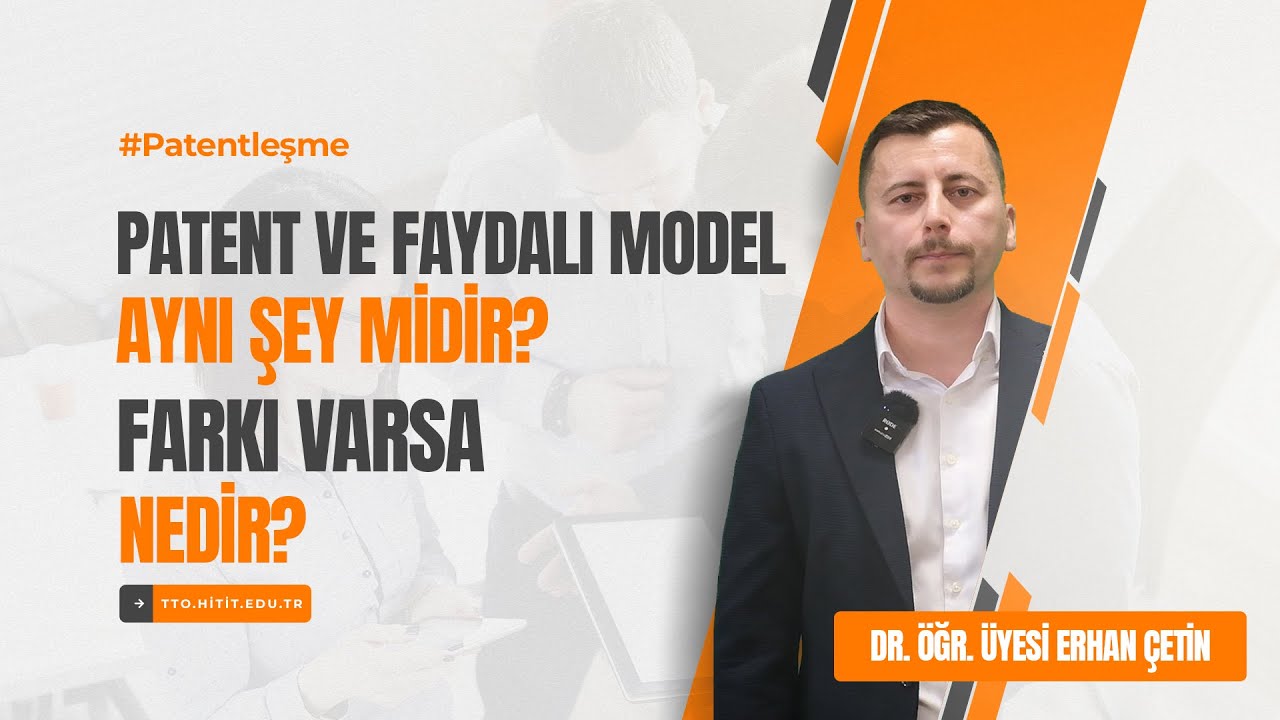 #Patentleşme

PATENT VE FAYDALI MODEL AYNI ŞEY MİDİR? FARKI VARSA NEDİR?

TTO.HİTİT.EDU.TR

DR. ÖĞR. ÜYESİ ERHAN ÇETİN